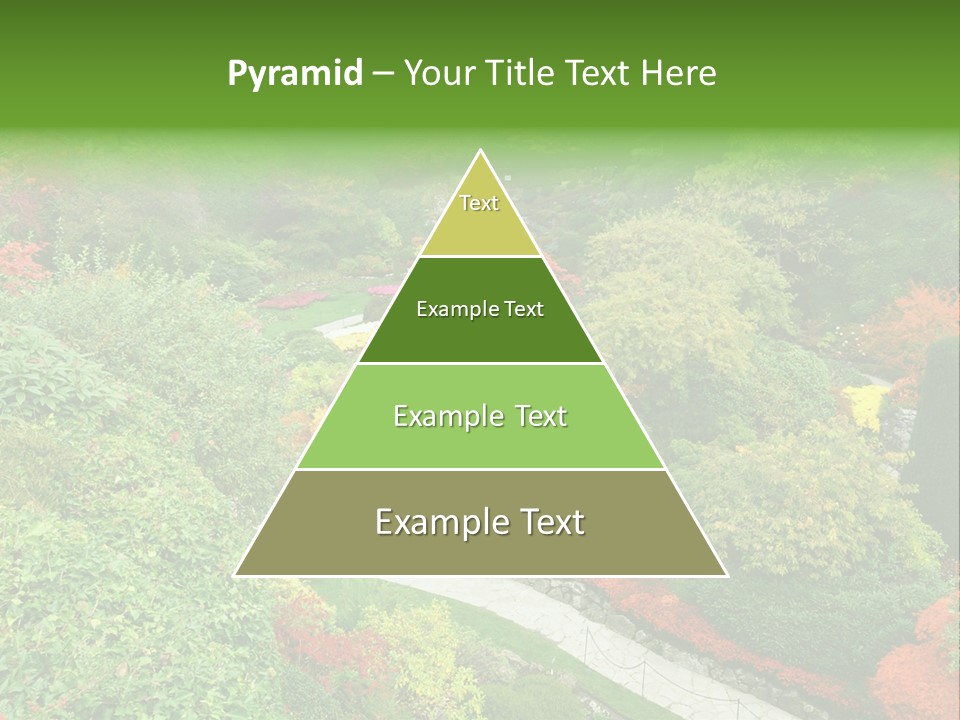 Pyramid – Your Title Text Here

Text

Example Text

Example Text

Example Text